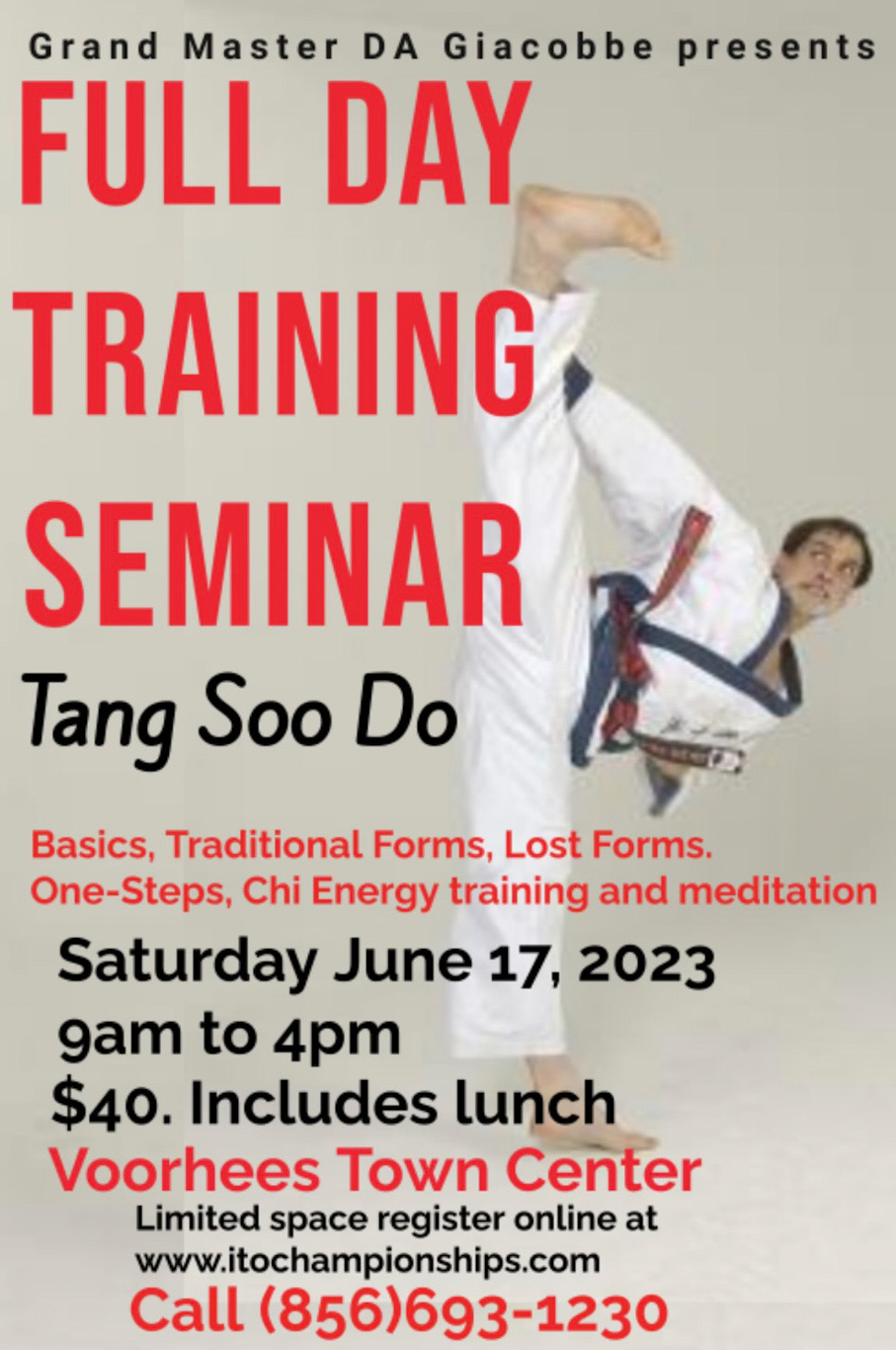 Grand Master DA Giacobbe presents

FULL DAY TRAINING SEMINAR

Tang Soo Do

Basics, Traditional Forms, Lost Forms. One-Steps, Chi Energy training and meditation

Saturday June 17, 2023
9am to 4pm
$40. Includes lunch

Voorhees Town Center

Limited space register online at www.itochampionships.com

Call (856)693-1230